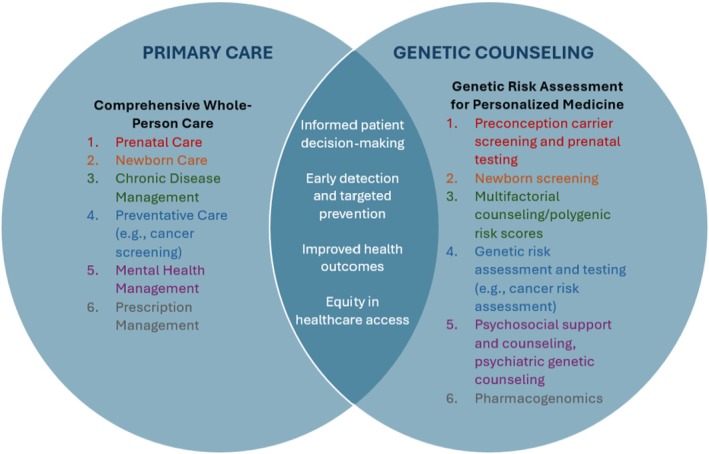 PRIMARY CARE

Comprehensive Whole-Person Care
1. Prenatal Care
2. Newborn Care
3. Chronic Disease Management
4. Preventative Care (e.g., cancer screening)
5. Mental Health Management
6. Prescription Management

Informed patient decision-making

Early detection and targeted prevention

Improved health outcomes

Equity in healthcare access

GENETIC COUNSELING

Genetic Risk Assessment for Personalized Medicine
1. Preconception carrier screening and prenatal testing
2. Newborn screening
3. Multifactorial counseling/polygenic risk scores
4. Genetic risk assessment and testing (e.g., cancer risk assessment)
5. Psychosocial support and counseling, psychiatric genetic counseling
6. Pharmacogenomics